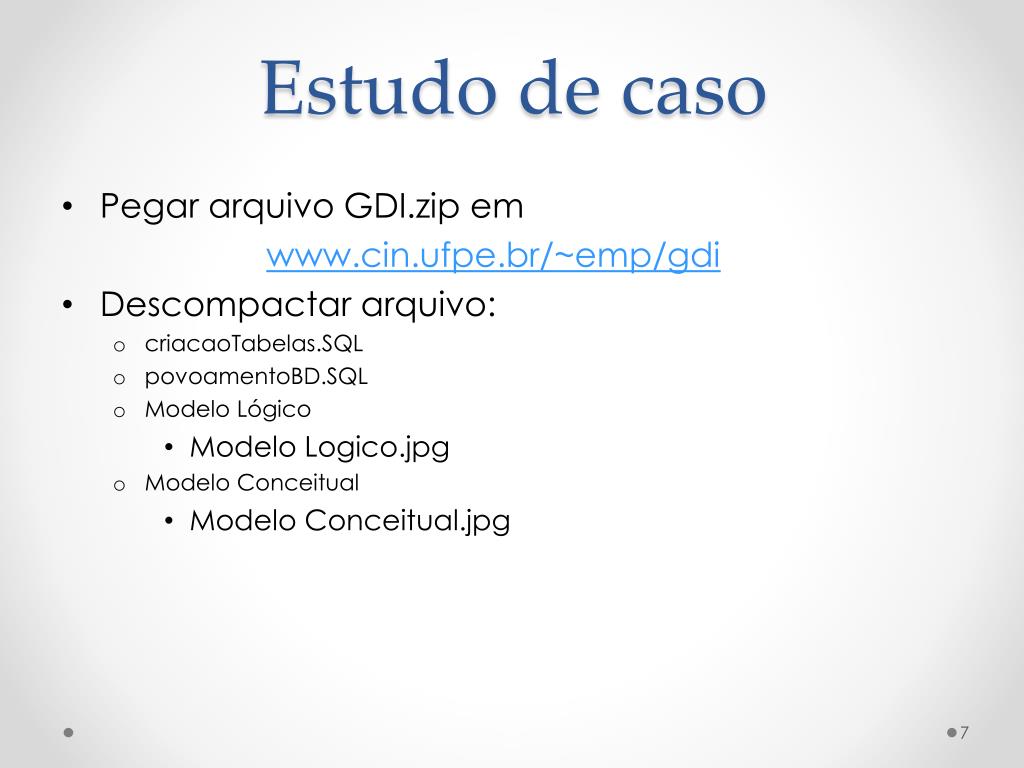 Estudo de caso

• Pegar arquivo GDI.zip em
www.cin.ufpe.br/~emp/gdi
• Descompactar arquivo:
  o criacaoTabelas.SQL
  o povoamentoBD.SQL
  o Modelo Lógico
    • Modelo Logico.jpg
  o Modelo Conceitual
    • Modelo Conceitual.jpg

7